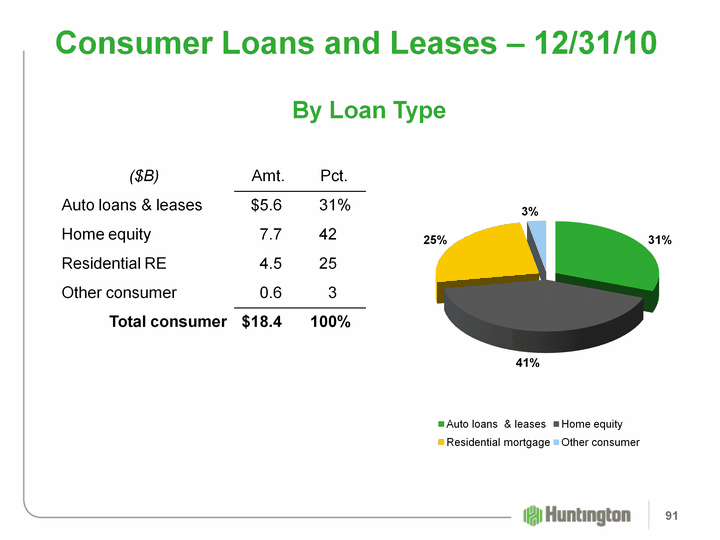 Consumer Loans and Leases – 12/31/10

By Loan Type

| ($B) | Amt. | Pct. |
|---|---|---|
| Auto loans & leases | $5.6 | 31% |
| Home equity | 7.7 | 42 |
| Residential RE | 4.5 | 25 |
| Other consumer | 0.6 | 3 |
| Total consumer | $18.4 | 100% |

3%
25%
31%
41%

Auto loans & leases
Home equity
Residential mortgage
Other consumer

Huntington

91